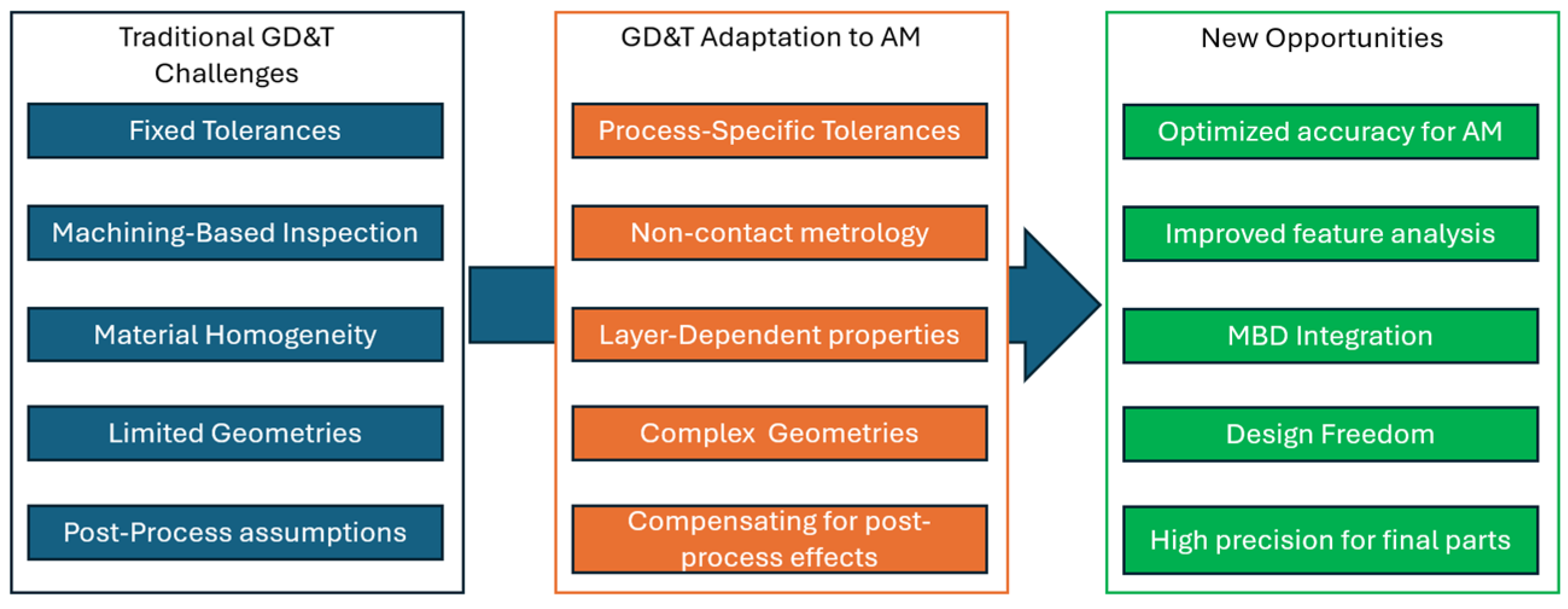 Traditional GD&T Challenges

Fixed Tolerances

Machining-Based Inspection

Material Homogeneity

Limited Geometries

Post-Process assumptions

GD&T Adaptation to AM

Process-Specific Tolerances

Non-contact metrology

Layer-Dependent properties

Complex Geometries

Compensating for post-process effects

New Opportunities

Optimized accuracy for AM

Improved feature analysis

MBD Integration

Design Freedom

High precision for final parts